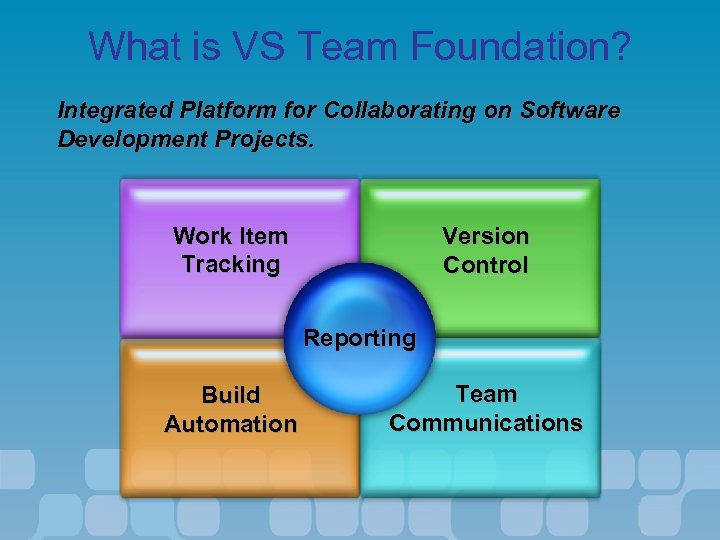 What is VS Team Foundation?

Integrated Platform for Collaborating on Software Development Projects.

Work Item Tracking

Version Control

Reporting

Build Automation

Team Communications